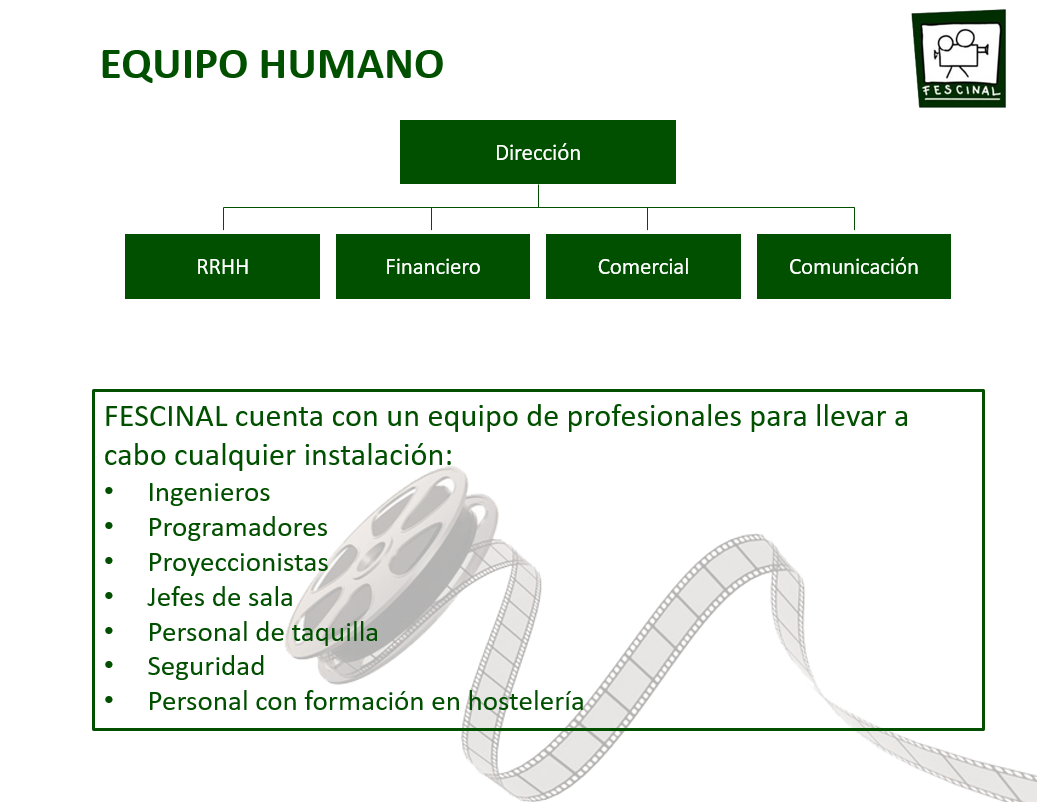 EQUIPO HUMANO

FESCINAL

Dirección

RRHH

Financiero

Comercial

Comunicación

FESCINAL cuenta con un equipo de profesionales para llevar a cabo cualquier instalación:
• Ingenieros
• Programadores
• Proyeccionistas
• Jefes de sala
• Personal de taquilla
• Seguridad
• Personal con formación en hostelería